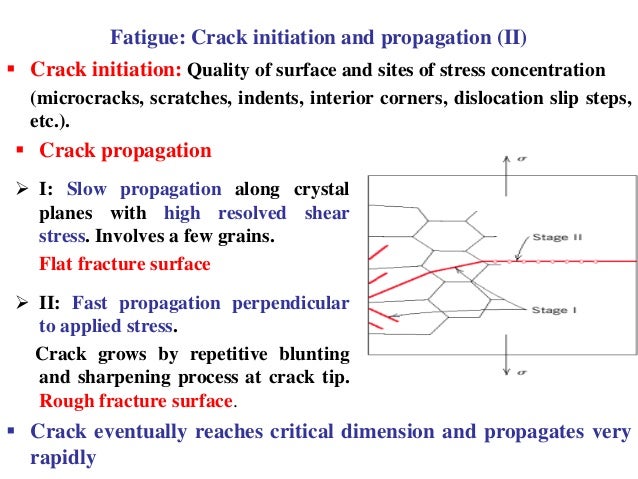 Fatigue: Crack initiation and propagation (II)

▪ Crack initiation: Quality of surface and sites of stress concentration (microcracks, scratches, indents, interior corners, dislocation slip steps, etc.).

▪ Crack propagation

➢ I: Slow propagation along crystal planes with high resolved shear stress. Involves a few grains.

Flat fracture surface

➢ II: Fast propagation perpendicular to applied stress.

Crack grows by repetitive blunting and sharpening process at crack tip. Rough fracture surface.

$\sigma$

Stage II

Stage I

$\sigma$

▪ Crack eventually reaches critical dimension and propagates very rapidly